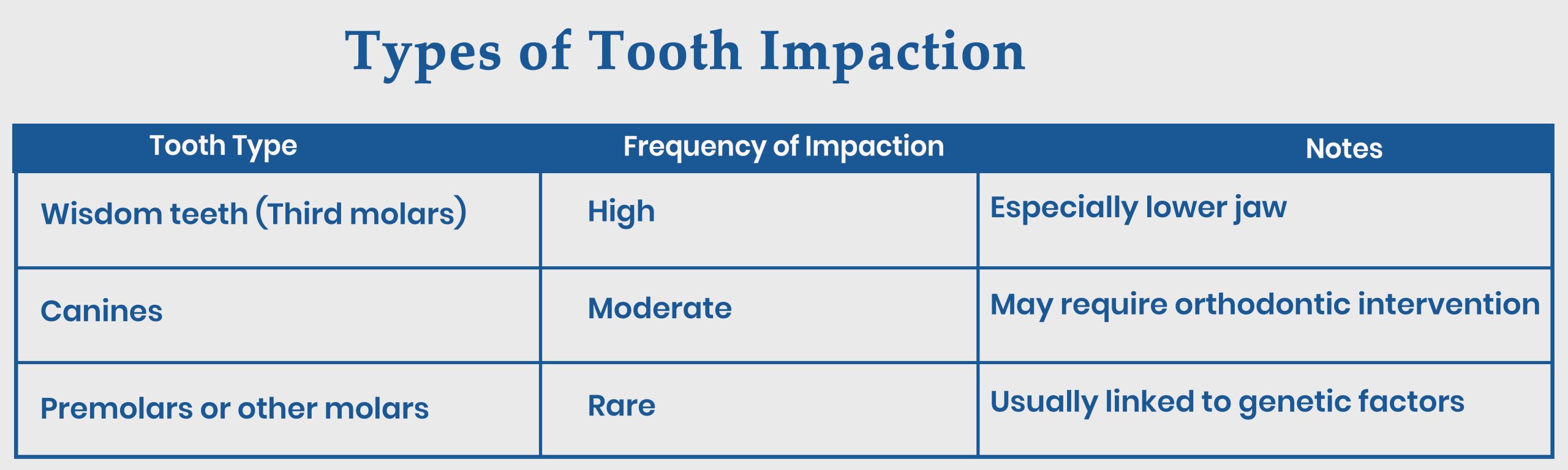 Types of Tooth Impaction

| Tooth Type | Frequency of Impaction | Notes |
|---|---|---|
| Wisdom teeth (Third molars) | High | Especially lower jaw |
| Canines | Moderate | May require orthodontic intervention |
| Premolars or other molars | Rare | Usually linked to genetic factors |